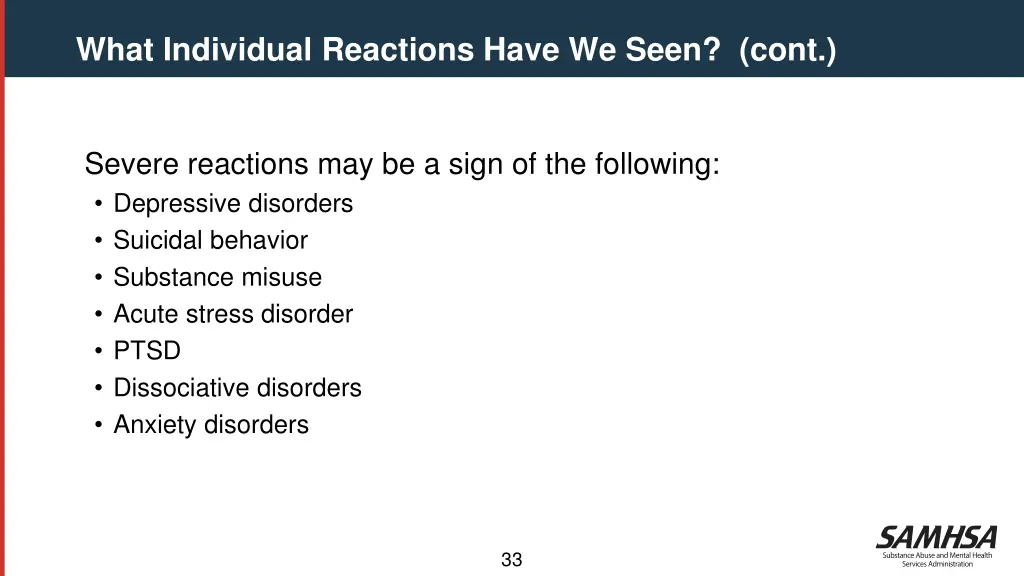 What Individual Reactions Have We Seen? (cont.)

Severe reactions may be a sign of the following:
• Depressive disorders
• Suicidal behavior
• Substance misuse
• Acute stress disorder
• PTSD
• Dissociative disorders
• Anxiety disorders

33

SAMHSA
Substance Abuse and Mental Health Services Administration